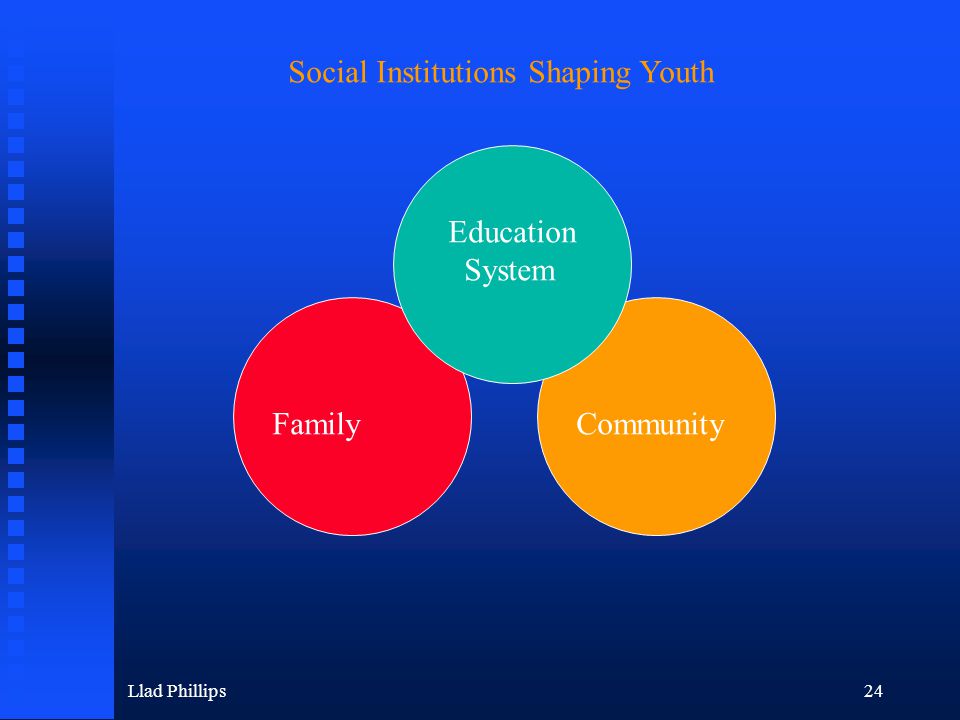 Social Institutions Shaping Youth

Education System

Family

Community

Llad Phillips

24